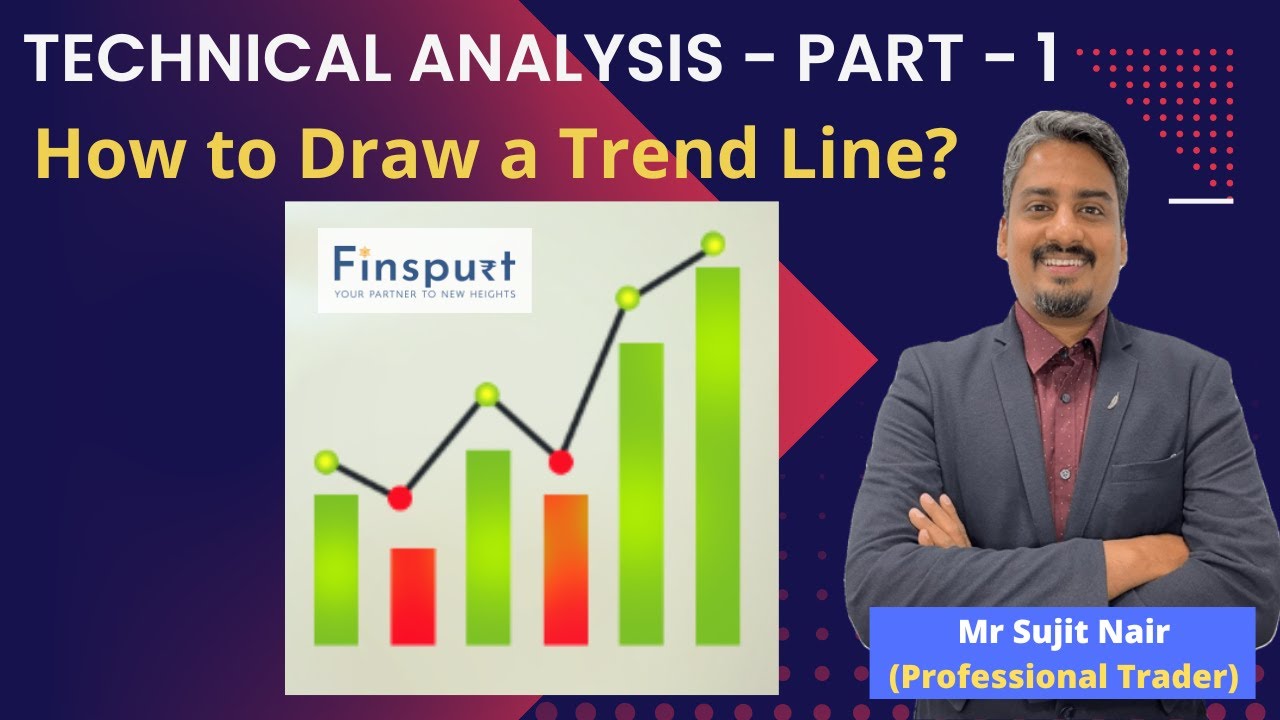 TECHNICAL ANALYSIS - PART - 1
How to Draw a Trend Line?

Finspurt
YOUR PARTNER TO NEW HEIGHTS

Mr Sujit Nair
(Professional Trader)